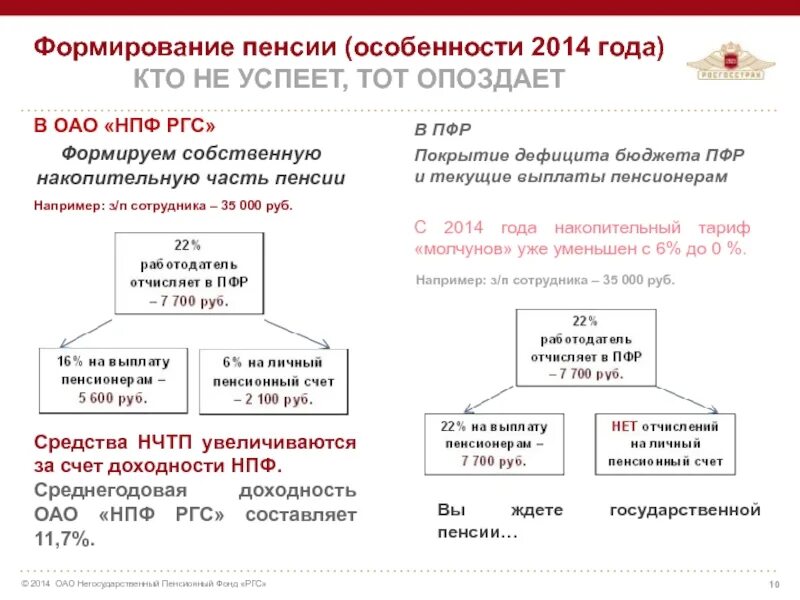 Формирование пенсии (особенности 2014 года)
КТО НЕ УСПЕЕТ, ТОТ ОПОЗДАЕТ

РОСГОССТРАХ

В ОАО «НПФ РГС»

Формируем собственную накопительную часть пенсии

Например: з/п сотрудника – 35 000 руб.

22% работодатель отчисляет в ПФР – 7 700 руб.

16% на выплату пенсионерам – 5 600 руб.

6% на личный пенсионный счет – 2 100 руб.

Средства НЧТП увеличиваются за счет доходности НПФ.

Среднегодовая доходность ОАО «НПФ РГС» составляет 11,7%.

В ПФР

Покрытие дефицита бюджета ПФР и текущие выплаты пенсионерам

С 2014 года накопительный тариф «молчунов» уже уменьшен с 6% до 0 %.

Например: з/п сотрудника – 35 000 руб.

22% работодатель отчисляет в ПФР – 7 700 руб.

22% на выплату пенсионерам – 7 700 руб.

НЕТ отчислений на личный пенсионный счет

Вы ждете государственной пенсии…

© 2014 ОАО Негосударственный Пенсионный Фонд «РГС»

10